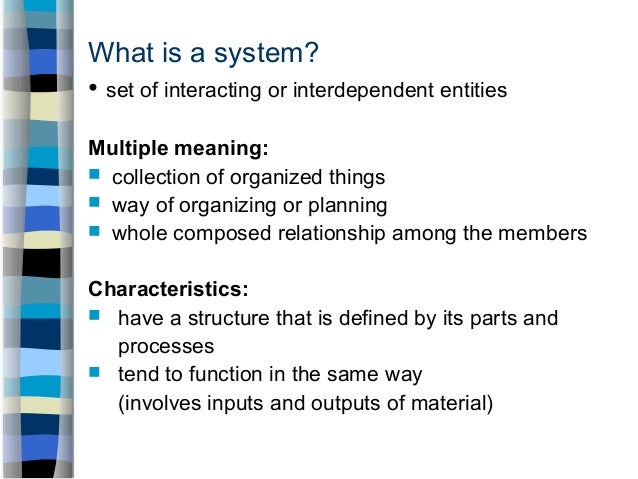 What is a system?

• set of interacting or interdependent entities

Multiple meaning:

- collection of organized things
- way of organizing or planning
- whole composed relationship among the members

Characteristics:

- have a structure that is defined by its parts and processes
- tend to function in the same way (involves inputs and outputs of material)